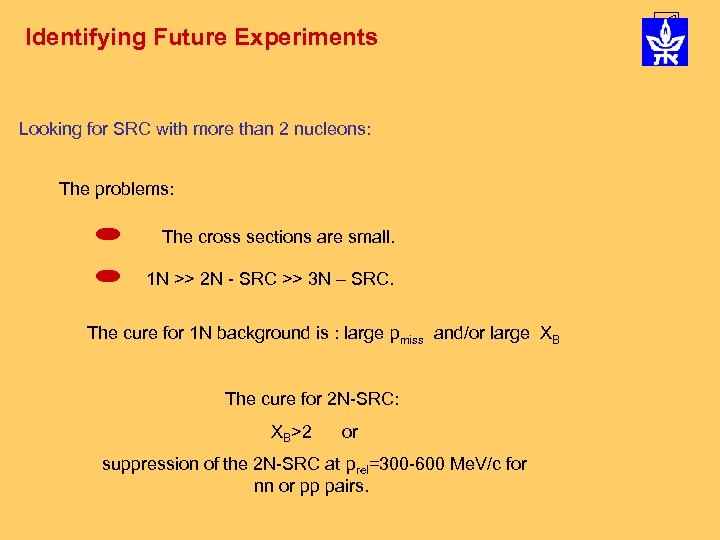 Identifying Future Experiments

Looking for SRC with more than 2 nucleons:

The problems:

The cross sections are small.

1N >> 2N - SRC >> 3N – SRC.

The cure for 1N background is : large $p_{miss}$ and/or large $X_B$

The cure for 2N-SRC:

$X_B$>2 or

suppression of the 2N-SRC at $p_{rel}$=300-600 MeV/c for nn or pp pairs.